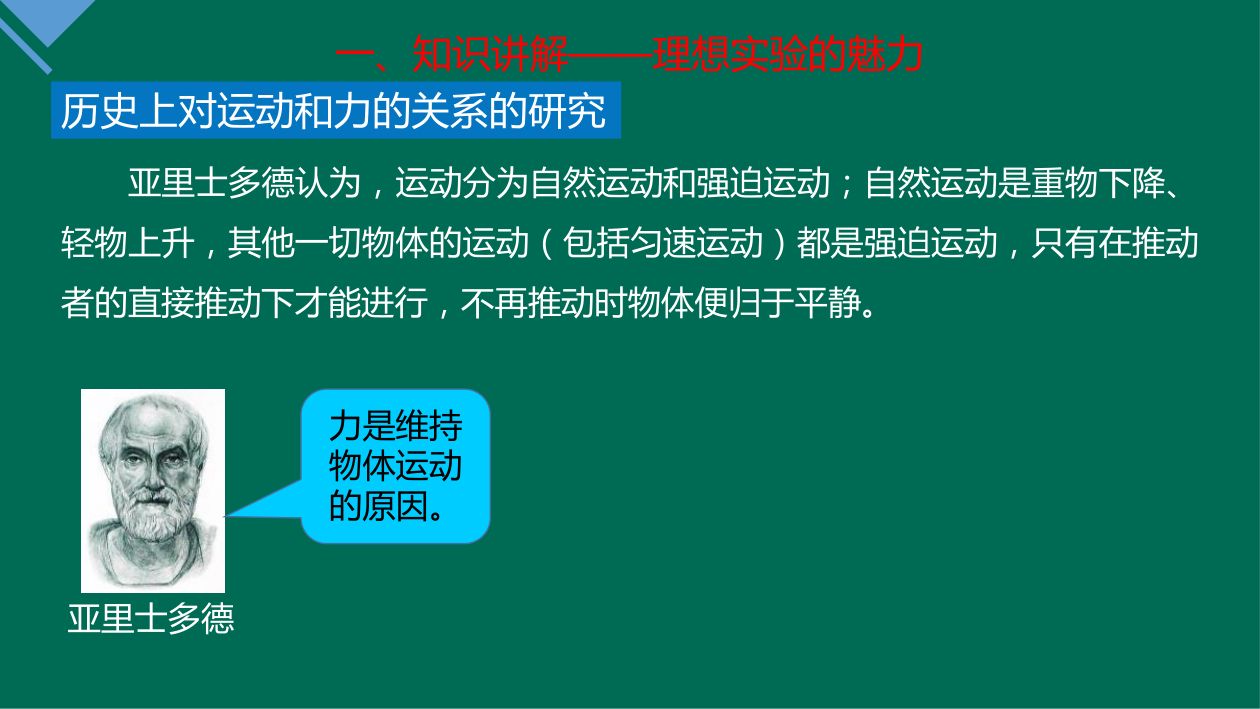 一、知识讲解——理想实验的魅力

历史上对运动和力的关系的研究

亚里士多德认为，运动分为自然运动和强迫运动；自然运动是重物下降、轻物上升，其他一切物体的运动（包括匀速运动）都是强迫运动，只有在推动者的直接推动下才能进行，不再推动时物体便归于平静。

力是维持物体运动的原因。

亚里士多德